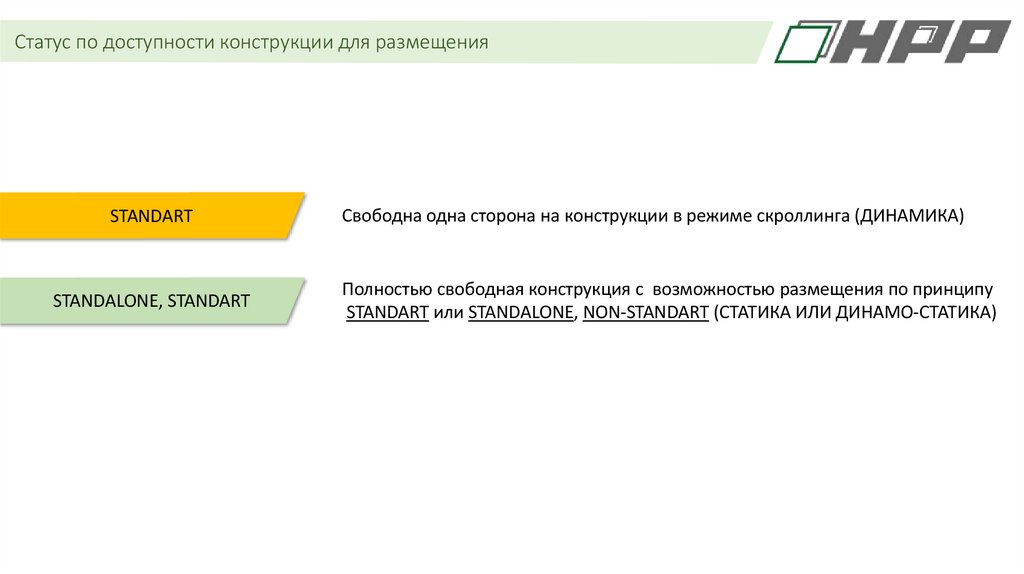 Статус по доступности конструкции для размещения

НРР

STANDART

Свободна одна сторона на конструкции в режиме скроллинга (ДИНАМИКА)

STANDALONE, STANDART

Полностью свободная конструкция с возможностью размещения по принципу STANDART или STANDALONE, NON-STANDART (СТАТИКА ИЛИ ДИНАМО-СТАТИКА)